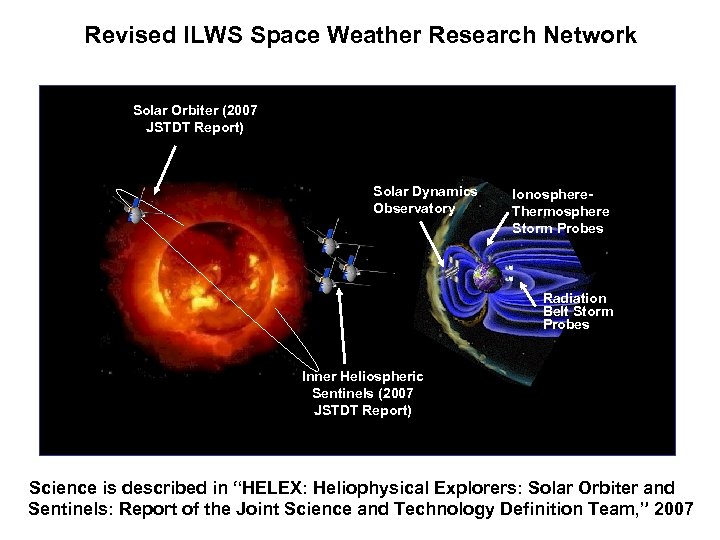 Revised ILWS Space Weather Research Network

Solar Orbiter (2007 JSTDT Report)

Solar Dynamics Observatory

Ionosphere-Thermosphere Storm Probes

Radiation Belt Storm Probes

Inner Heliospheric Sentinels (2007 JSTDT Report)

Science is described in "HELEX: Heliophysical Explorers: Solar Orbiter and Sentinels: Report of the Joint Science and Technology Definition Team," 2007